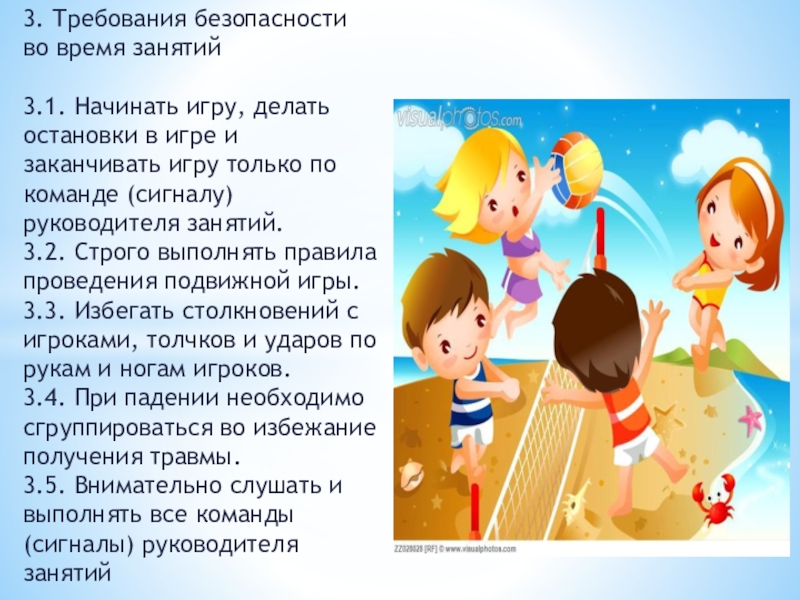 3. Требования безопасности во время занятий

3.1. Начинать игру, делать остановки в игре и заканчивать игру только по команде (сигналу) руководителя занятий.
3.2. Строго выполнять правила проведения подвижной игры.
3.3. Избегать столкновений с игроками, толчков и ударов по рукам и ногам игроков.
3.4. При падении необходимо сгруппироваться во избежание получения травмы.
3.5. Внимательно слушать и выполнять все команды (сигналы) руководителя занятий

visualphotos.com

ZZ028028 [RF] © www.visualphotos.com